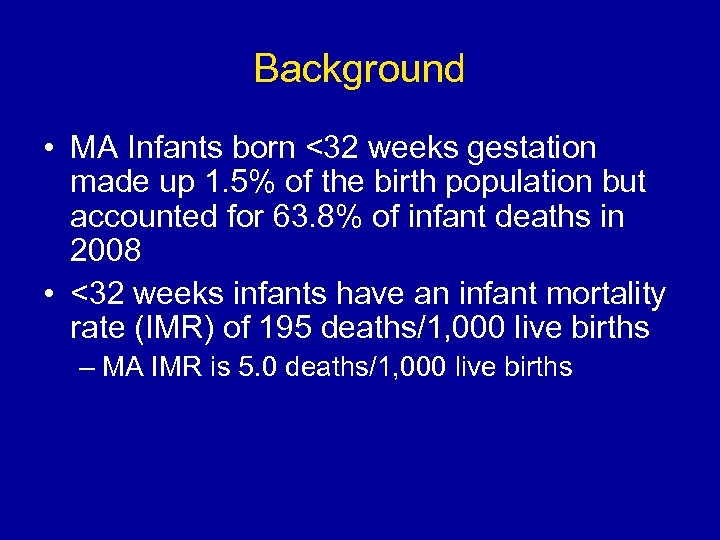 Background

• MA Infants born <32 weeks gestation made up 1.5% of the birth population but accounted for 63.8% of infant deaths in 2008

• <32 weeks infants have an infant mortality rate (IMR) of 195 deaths/1,000 live births

– MA IMR is 5.0 deaths/1,000 live births